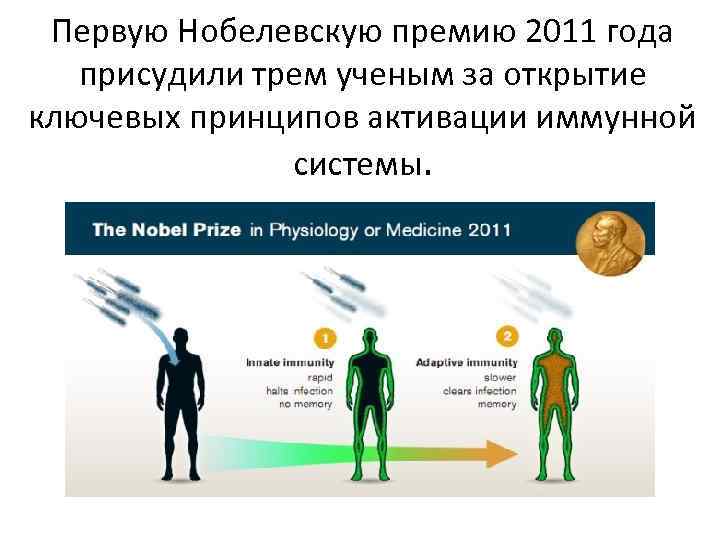 Первую Нобелевскую премию 2011 года присудили трем ученым за открытие ключевых принципов активации иммунной системы.

The Nobel Prize in Physiology or Medicine 2011

1

Innate immunity
rapid
halts infection
no memory

2

Adaptive immunity
slower
clears infection
memory